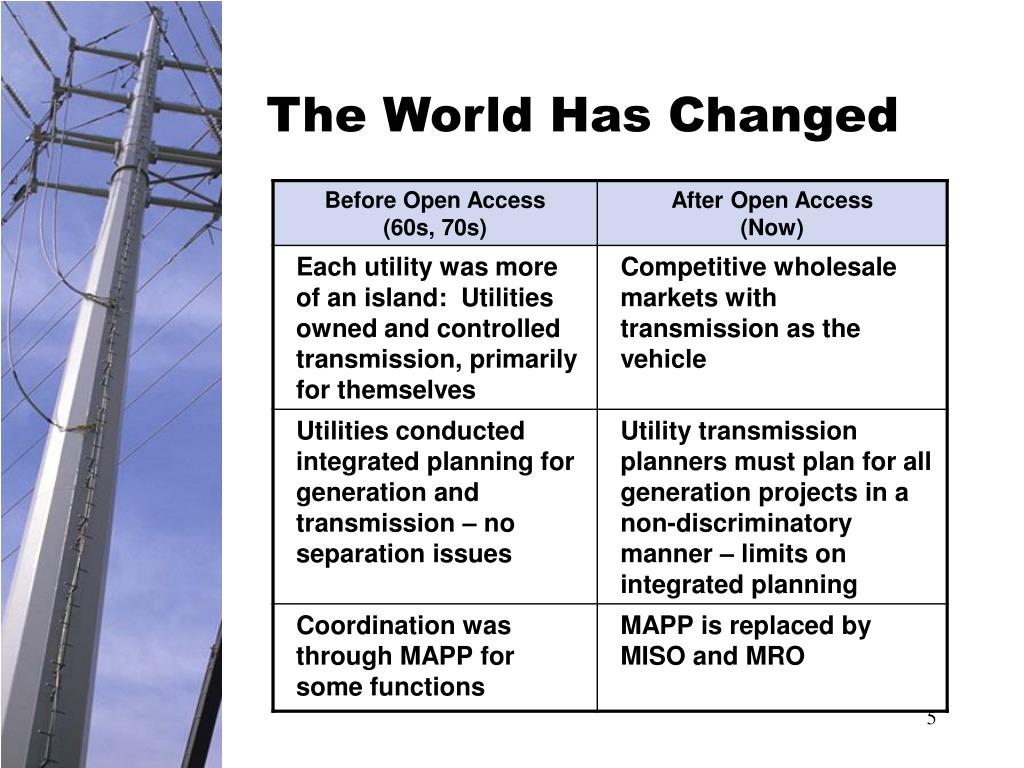 The World Has Changed

| Before Open Access (60s, 70s) | After Open Access (Now) |
|---|---|
| Each utility was more of an island: Utilities owned and controlled transmission, primarily for themselves | Competitive wholesale markets with transmission as the vehicle |
| Utilities conducted integrated planning for generation and transmission – no separation issues | Utility transmission planners must plan for all generation projects in a non-discriminatory manner – limits on integrated planning |
| Coordination was through MAPP for some functions | MAPP is replaced by MISO and MRO |

5